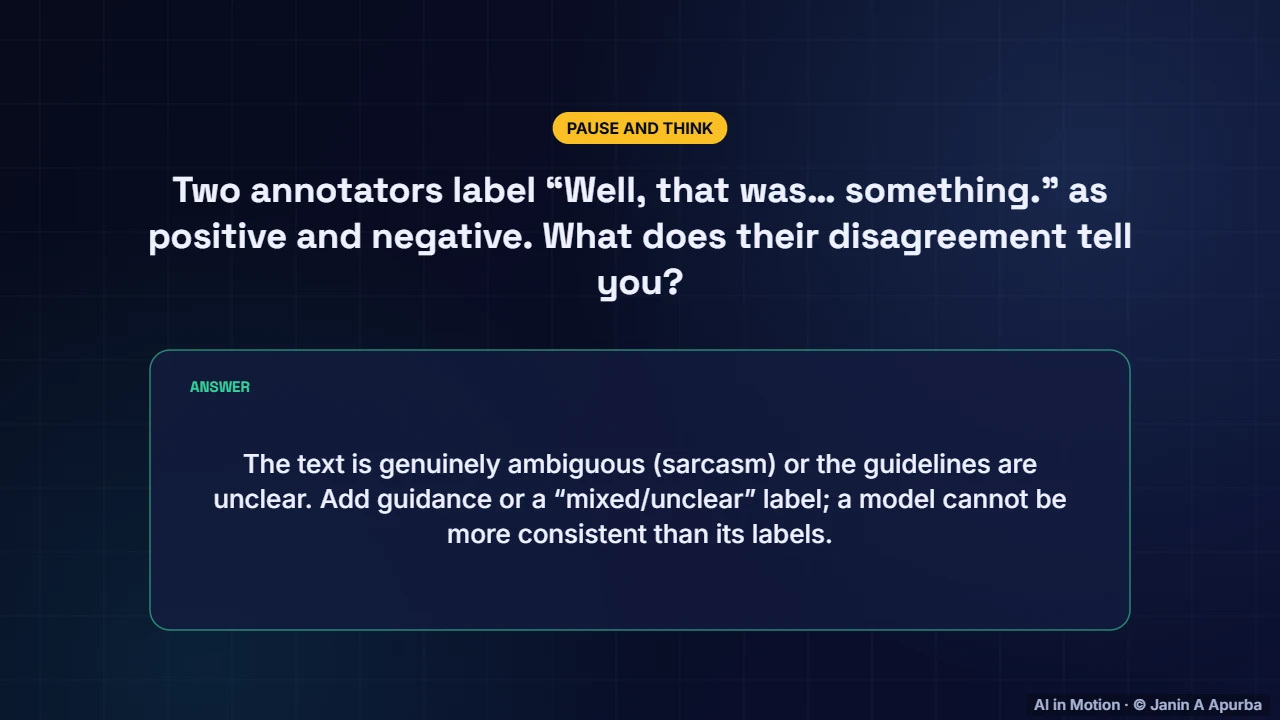 PAUSE AND THINK

Two annotators label "Well, that was… something." as positive and negative. What does their disagreement tell you?

ANSWER

The text is genuinely ambiguous (sarcasm) or the guidelines are unclear. Add guidance or a "mixed/unclear" label; a model cannot be more consistent than its labels.

AI in Motion · © Janin A Apurba